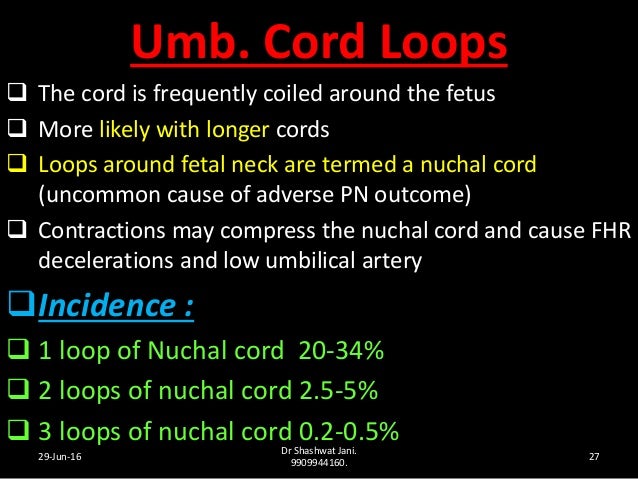 Umb. Cord Loops

❑ The cord is frequently coiled around the fetus

❑ More likely with longer cords

❑ Loops around fetal neck are termed a nuchal cord (uncommon cause of adverse PN outcome)

❑ Contractions may compress the nuchal cord and cause FHR decelerations and low umbilical artery

❑ Incidence :

❑ 1 loop of Nuchal cord 20-34%

❑ 2 loops of nuchal cord 2.5-5%

❑ 3 loops of nuchal cord 0.2-0.5%

29-Jun-16

Dr Shashwat Jani. 9909944160.

27